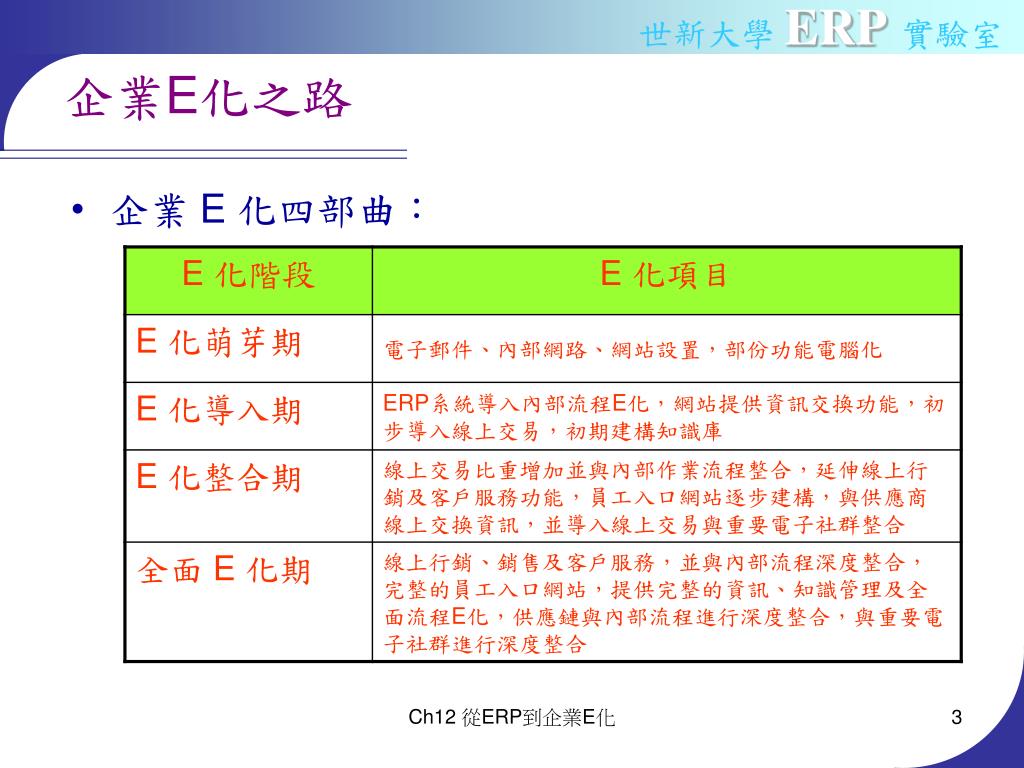 世新大學 ERP 實驗室

企業E化之路

• 企業 E 化四部曲：

| E 化階段 | E 化項目 |
|---|---|
| E 化萌芽期 | 電子郵件、內部網路、網站設置，部份功能電腦化 |
| E 化導入期 | ERP系統導入內部流程E化，網站提供資訊交換功能，初步導入線上交易，初期建構知識庫 |
| E 化整合期 | 線上交易比重增加並與內部作業流程整合，延伸線上行銷及客戶服務功能，員工入口網站逐步建構，與供應商線上交換資訊，並導入線上交易與重要電子社群整合 |
| 全面 E 化期 | 線上行銷、銷售及客戶服務，並與內部流程深度整合，完整的員工入口網站，提供完整的資訊、知識管理及全面流程E化，供應鏈與內部流程進行深度整合，與重要電子社群進行深度整合 |

Ch12 從ERP到企業E化

3